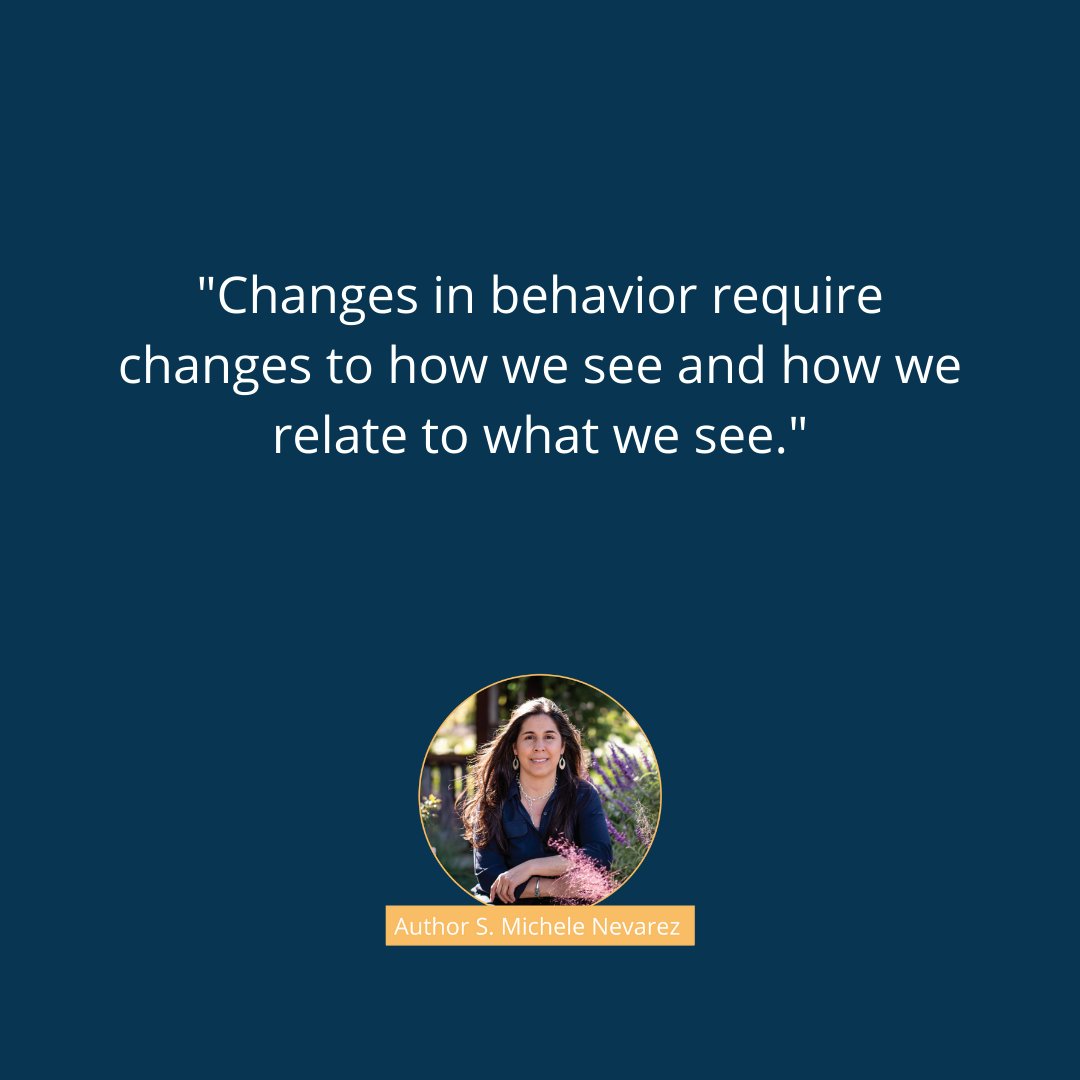 "Changes in behavior require changes to how we see and how we relate to what we see."

Author S. Michele Nevarez